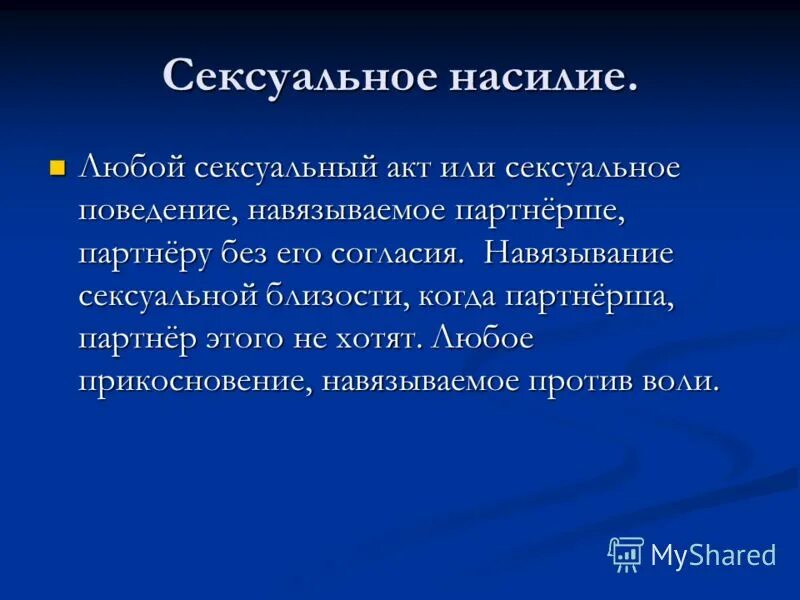 Сексуальное насилие.

Любой сексуальный акт или сексуальное поведение, навязываемое партнёрше, партнёру без его согласия. Навязывание сексуальной близости, когда партнёрша, партнёр этого не хотят. Любое прикосновение, навязываемое против воли.

MyShared